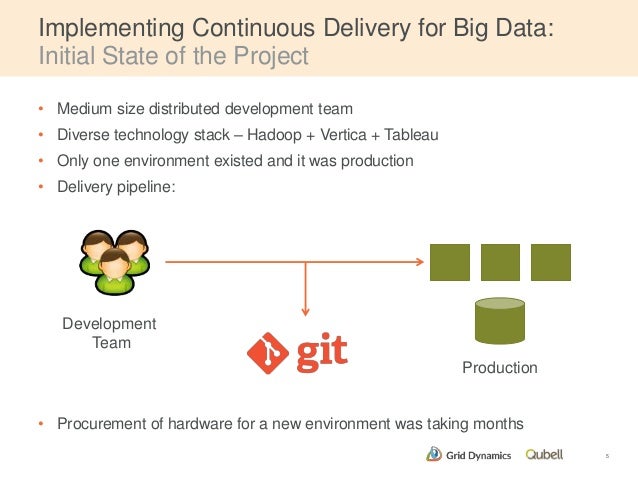 Implementing Continuous Delivery for Big Data:
Initial State of the Project

• Medium size distributed development team
• Diverse technology stack – Hadoop + Vertica + Tableau
• Only one environment existed and it was production
• Delivery pipeline:

Development Team

git

Production

• Procurement of hardware for a new environment was taking months

Grid Dynamics Qubell

5